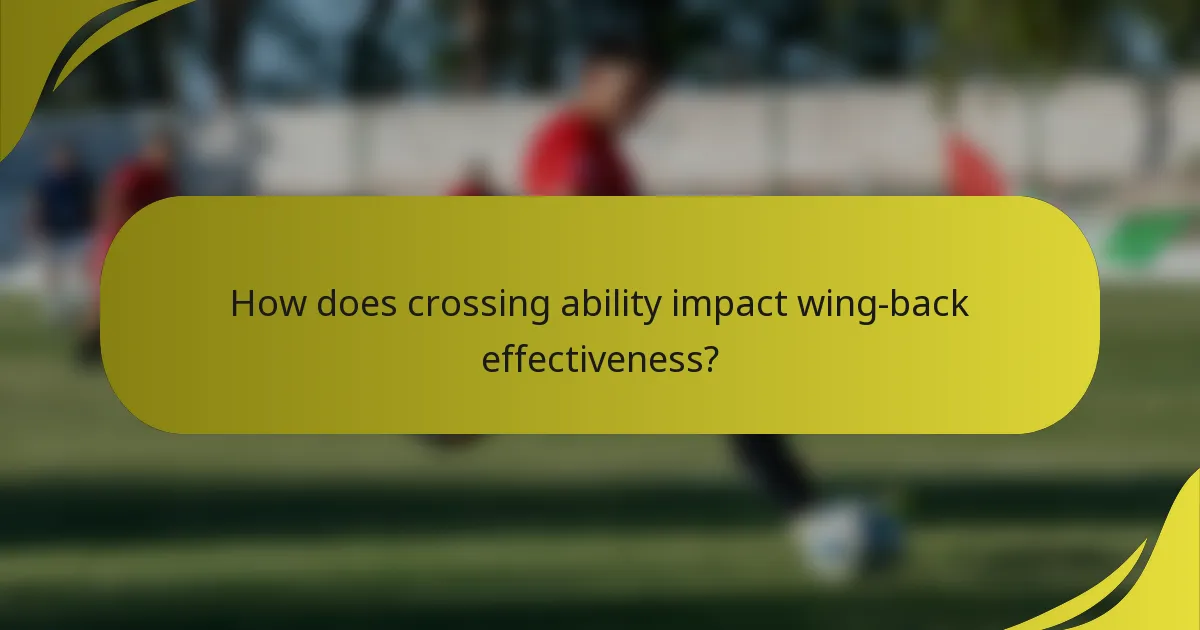 How does crossing ability impact wing-back effectiveness?